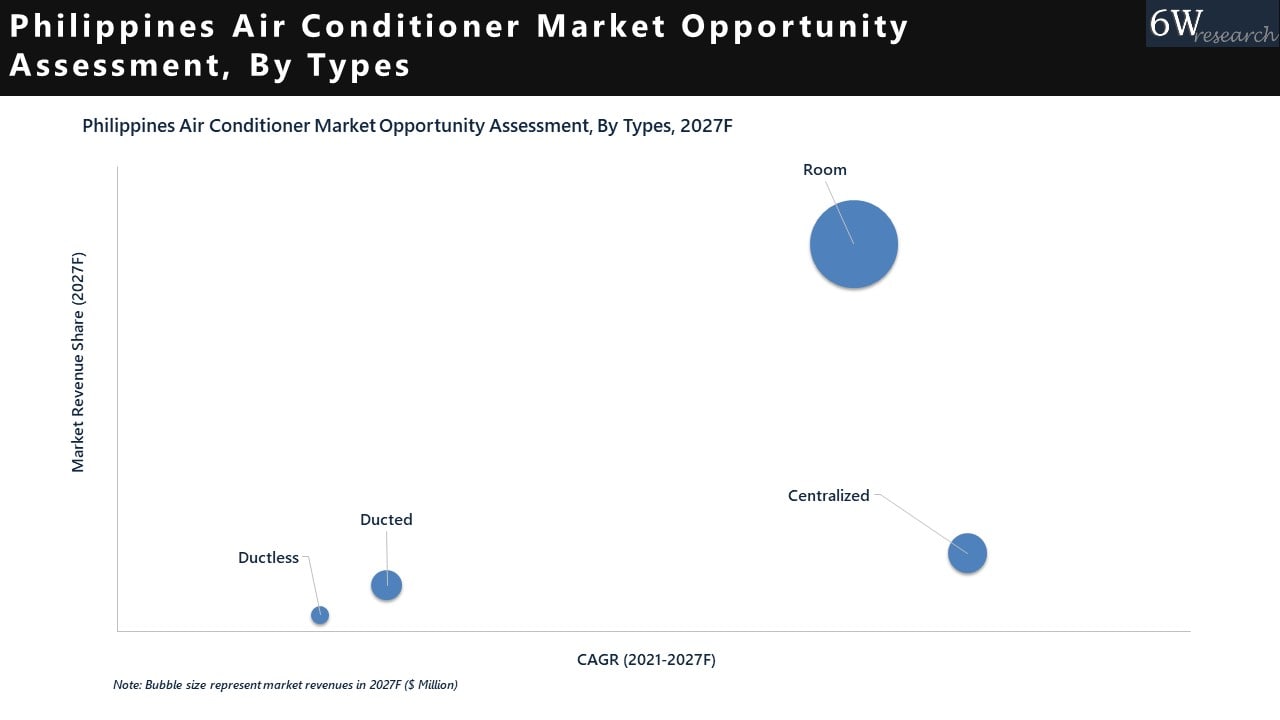 Philippines Air Conditioner Market Opportunity Assessment, By Types

6W research

Philippines Air Conditioner Market Opportunity Assessment, By Types, 2027F

Market Revenue Share (2027F)

Room

Centralized

Ducted

Ductless

CAGR (2021-2027F)

Note: Bubble size represent market revenues in 2027F ($ Million)